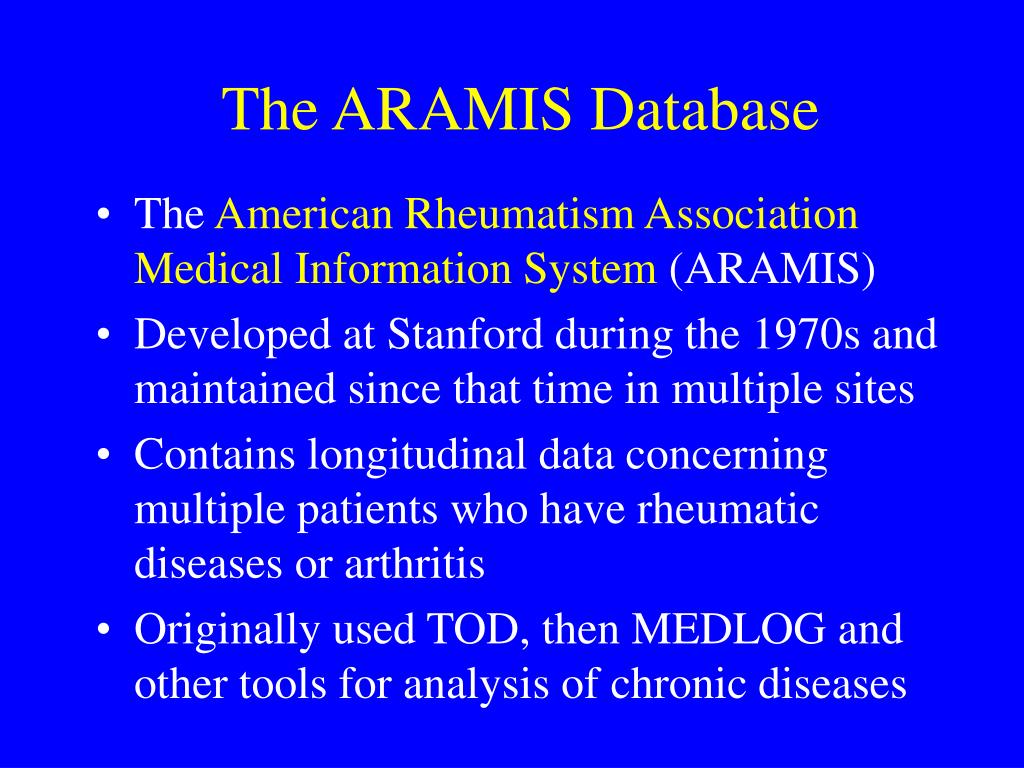 The ARAMIS Database

• The American Rheumatism Association Medical Information System (ARAMIS)
• Developed at Stanford during the 1970s and maintained since that time in multiple sites
• Contains longitudinal data concerning multiple patients who have rheumatic diseases or arthritis
• Originally used TOD, then MEDLOG and other tools for analysis of chronic diseases